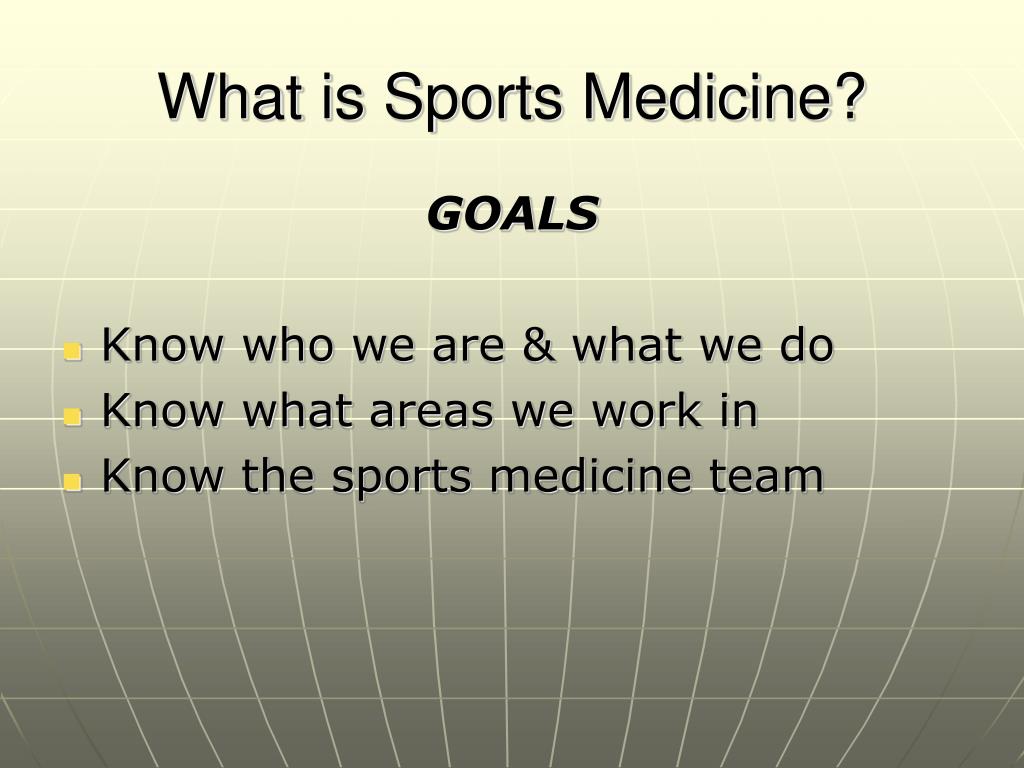 What is Sports Medicine?

GOALS

- Know who we are & what we do
- Know what areas we work in
- Know the sports medicine team